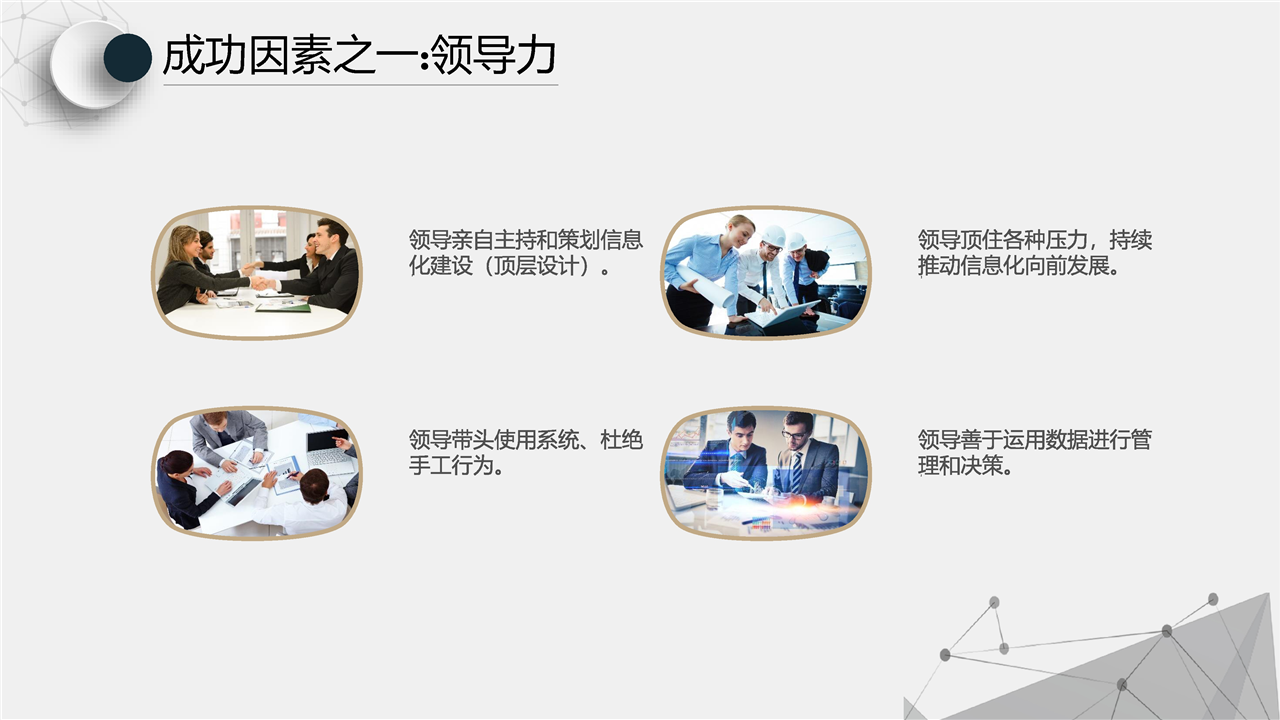 成功因素之一:领导力

领导亲自主持和策划信息化建设（顶层设计）。

领导顶住各种压力，持续推动信息化向前发展。

领导带头使用系统、杜绝手工行为。

领导善于运用数据进行管理和决策。